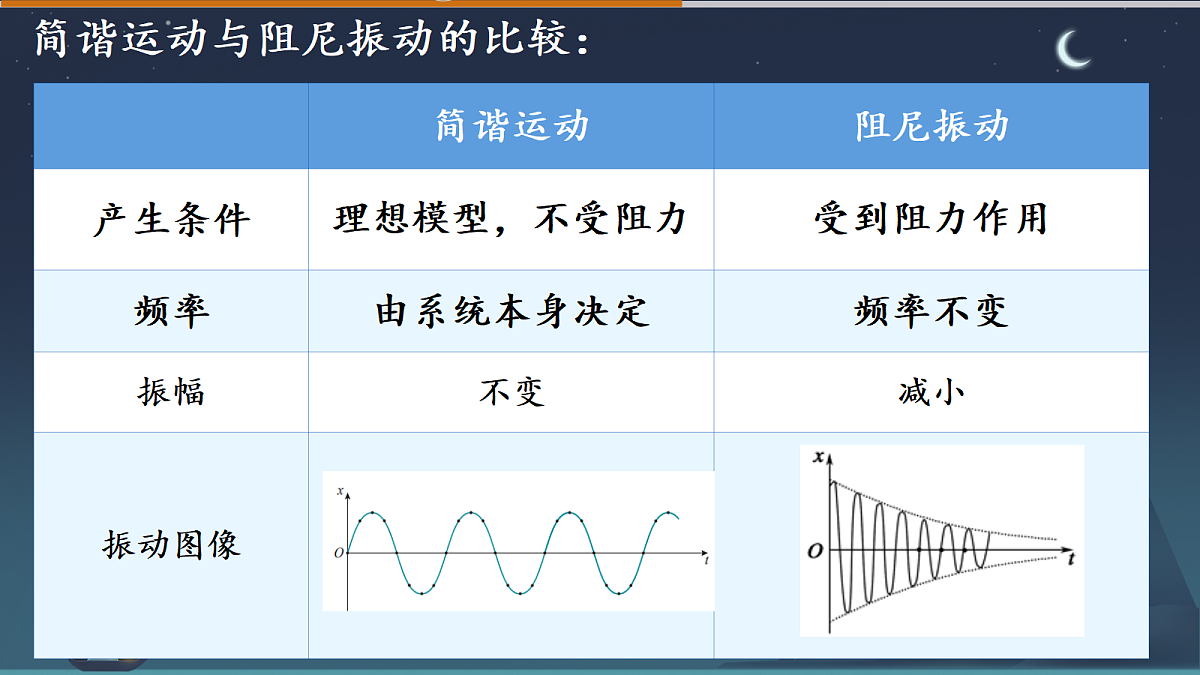 简谐运动与阻尼振动的比较：

| | 简谐运动 | 阻尼振动 |
|---|---|---|
| 产生条件 | 理想模型，不受阻力 | 受到阻力作用 |
| 频率 | 由系统本身决定 | 频率不变 |
| 振幅 | 不变 | 减小 |
| 振动图像 | $x$ $O$ $t$ | $x$ $O$ $t$ |